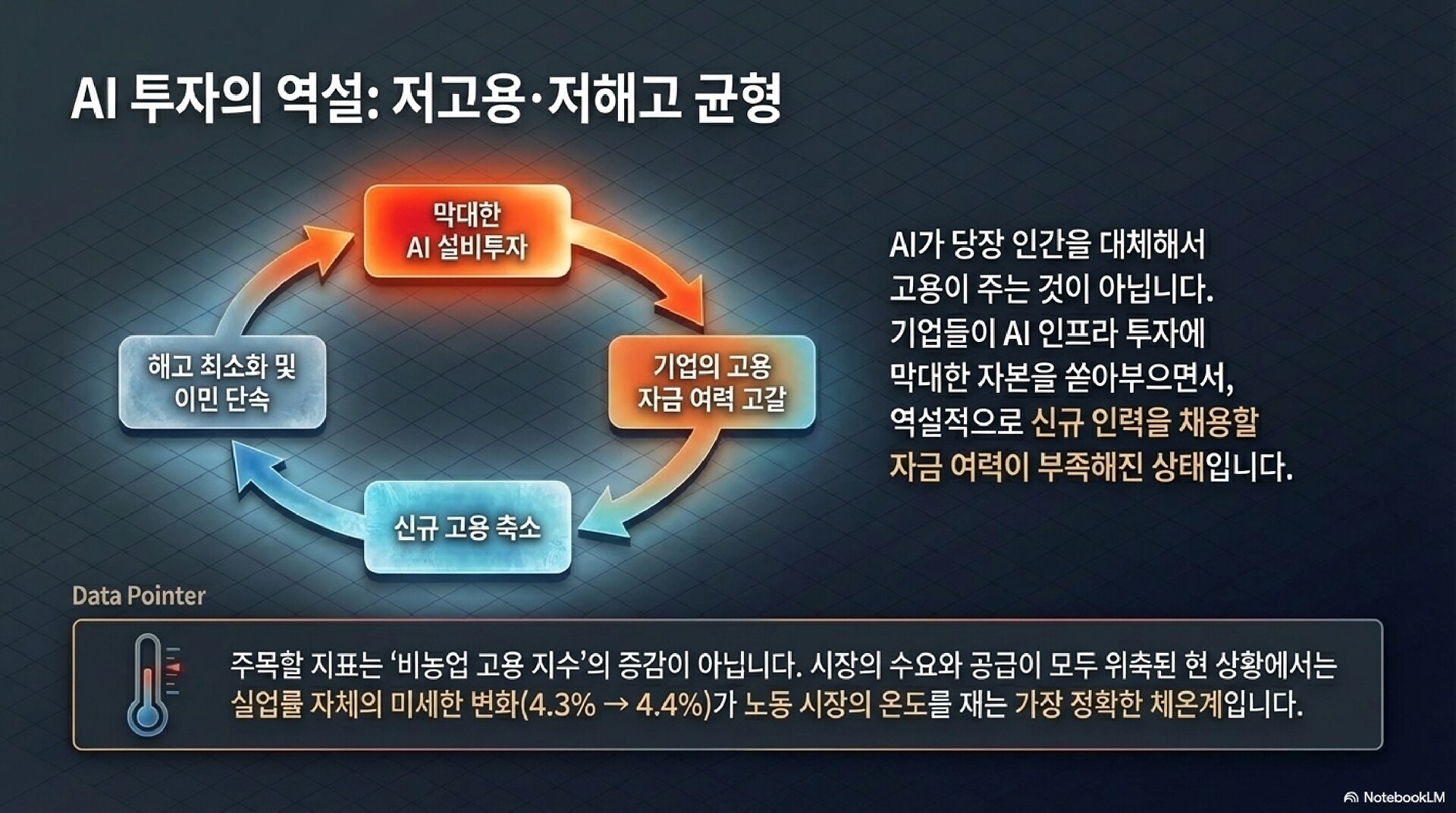 AI 투자의 역설: 저고용·저해고 균형

막대한
AI 설비투자

기업의 고용
자금 여력 고갈

신규 고용 축소

해고 최소화 및
이민 단속

AI가 당장 인간을 대체해서 고용이 주는 것이 아닙니다. 기업들이 AI 인프라 투자에 막대한 자본을 쏟아부으면서, 역설적으로 신규 인력을 채용할 자금 여력이 부족해진 상태입니다.

Data Pointer

주목할 지표는 '비농업 고용 지수'의 증감이 아닙니다. 시장의 수요와 공급이 모두 위축된 현 상황에서는 실업률 자체의 미세한 변화(4.3% → 4.4%)가 노동 시장의 온도를 재는 가장 정확한 체온계입니다.

NotebookLM